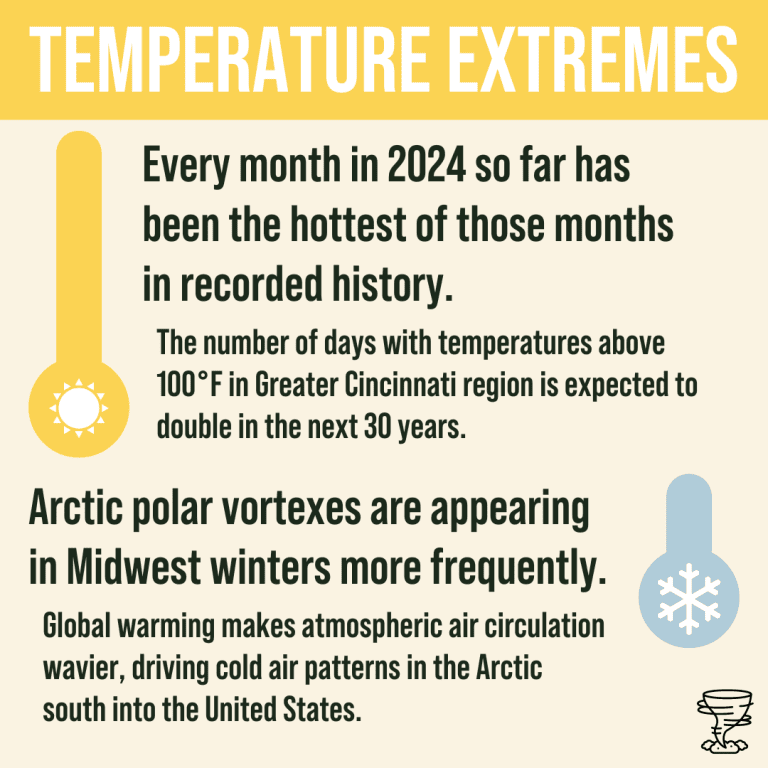 TEMPERATURE EXTREMES

Every month in 2024 so far has been the hottest of those months in recorded history.

The number of days with temperatures above 100°F in Greater Cincinnati region is expected to double in the next 30 years.

Arctic polar vortexes are appearing in Midwest winters more frequently.

Global warming makes atmospheric air circulation wavier, driving cold air patterns in the Arctic south into the United States.